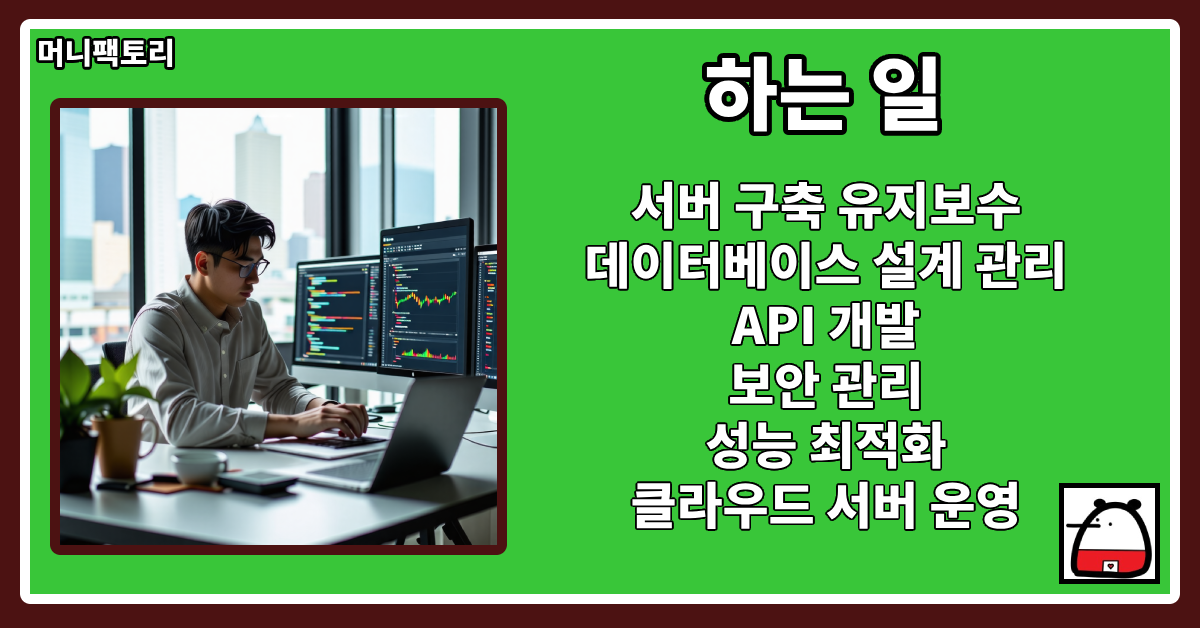 머니팩토리

하는 일

서버 구축 유지보수
데이터베이스 설계 관리
API 개발
보안 관리
성능 최적화
클라우드 서버 운영